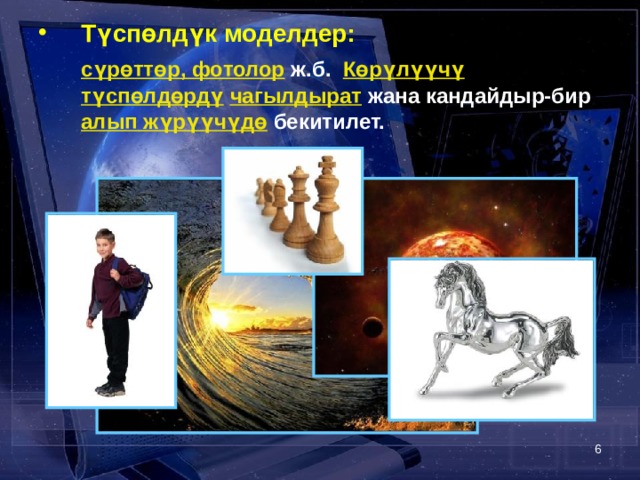 • Түспөлдүк моделдер:

сүрөттөр, фотолор ж.б. Көрүлүүчү түспөлдөрдү чагылдырат жана кандайдыр-бир алып жүрүүчүдө бекитилет.

6